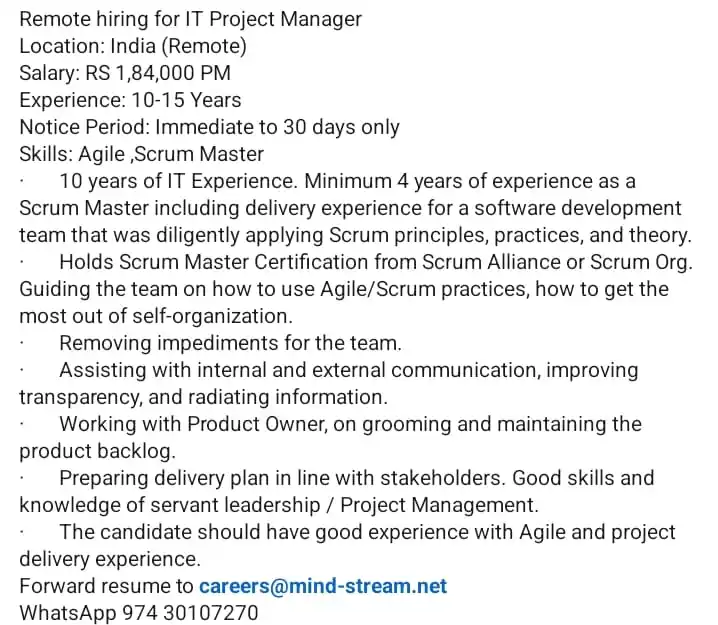 Remote hiring for IT Project Manager
Location: India (Remote)
Salary: RS 1,84,000 PM
Experience: 10-15 Years
Notice Period: Immediate to 30 days only
Skills: Agile ,Scrum Master
· 10 years of IT Experience. Minimum 4 years of experience as a Scrum Master including delivery experience for a software development team that was diligently applying Scrum principles, practices, and theory.
· Holds Scrum Master Certification from Scrum Alliance or Scrum Org. Guiding the team on how to use Agile/Scrum practices, how to get the most out of self-organization.
· Removing impediments for the team.
· Assisting with internal and external communication, improving transparency, and radiating information.
· Working with Product Owner, on grooming and maintaining the product backlog.
· Preparing delivery plan in line with stakeholders. Good skills and knowledge of servant leadership / Project Management.
· The candidate should have good experience with Agile and project delivery experience.
Forward resume to careers@mind-stream.net
WhatsApp 974 30107270